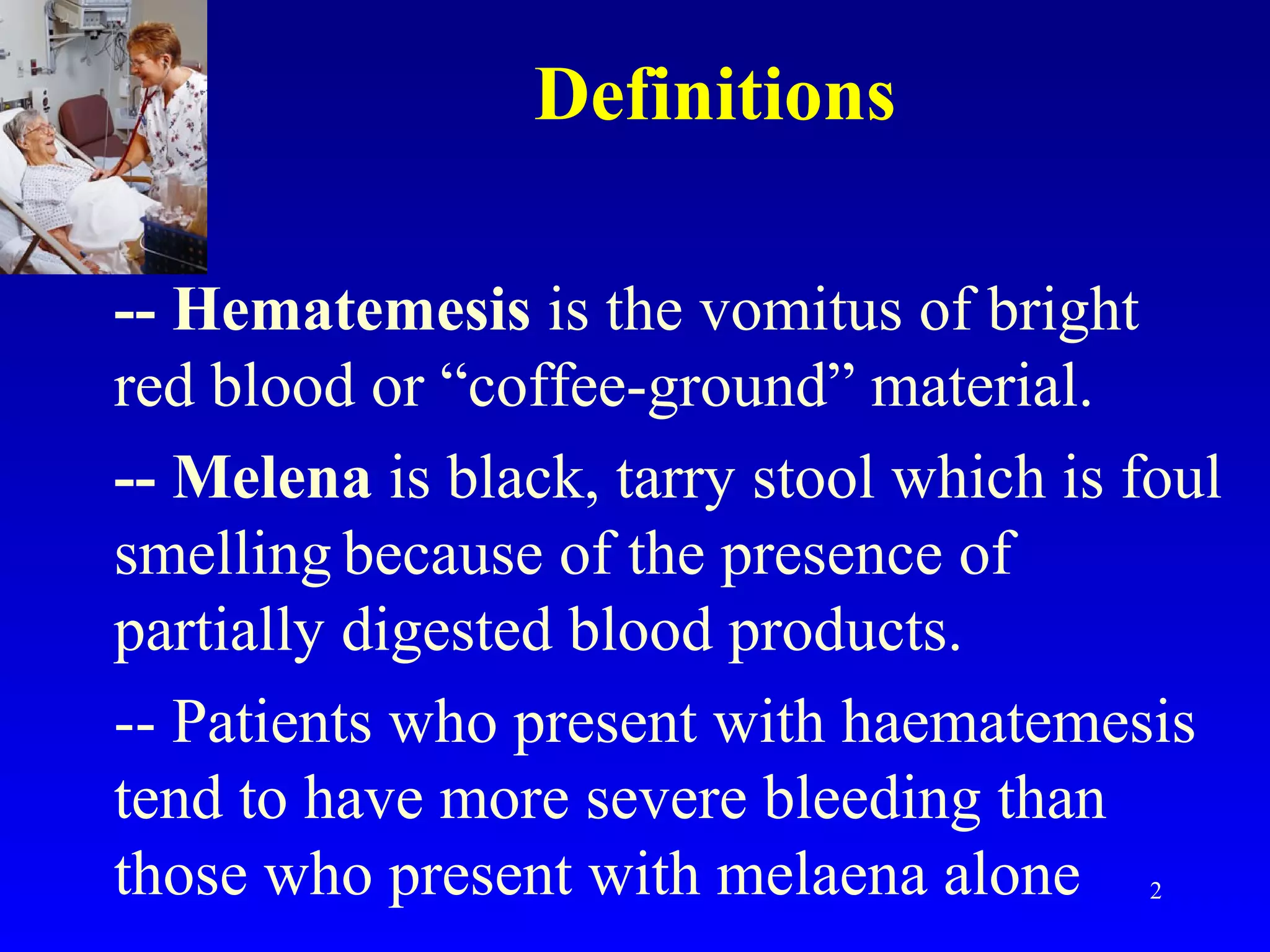 Definitions

-- Hematemesis is the vomitus of bright red blood or “coffee-ground” material.

-- Melena is black, tarry stool which is foul smelling because of the presence of partially digested blood products.

-- Patients who present with haematemesis tend to have more severe bleeding than those who present with melaena alone

2